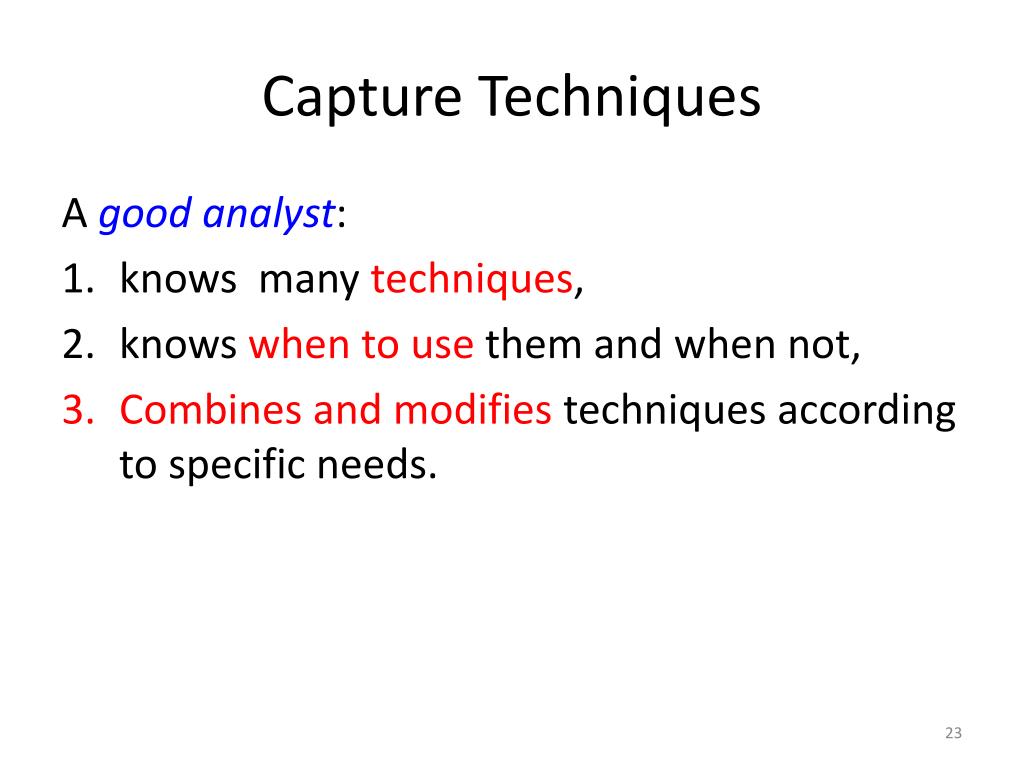 Capture Techniques

A good analyst:

1. knows many techniques,
2. knows when to use them and when not,
3. Combines and modifies techniques according to specific needs.

23